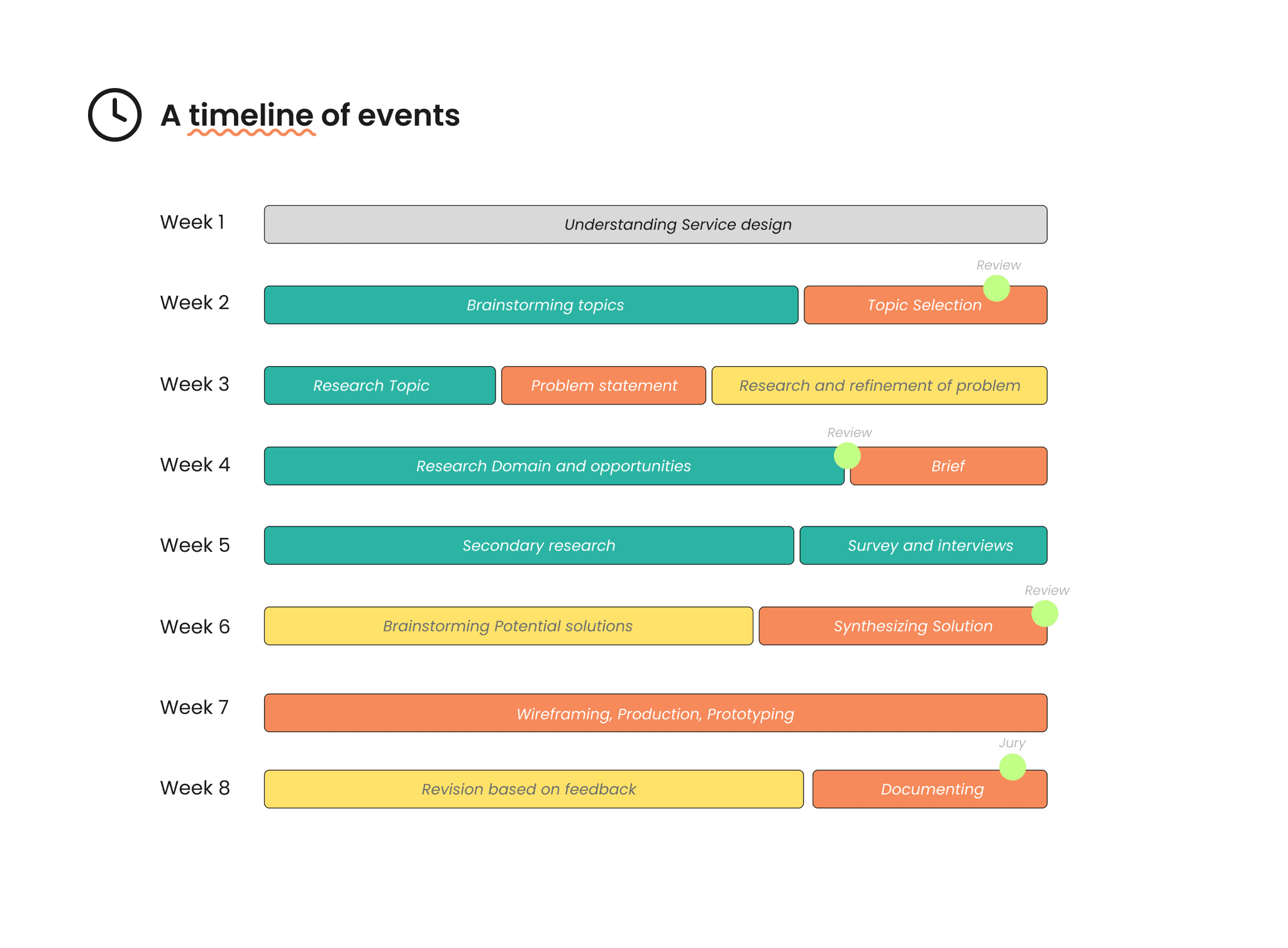 A timeline of events

Week 1 Understanding Service design

Review

Week 2 Brainstorming topics Topic Selection

Week 3 Research Topic Problem statement Research and refinement of problem

Review

Week 4 Research Domain and opportunities Brief

Week 5 Secondary research Survey and interviews

Review

Week 6 Brainstorming Potential solutions Synthesizing Solution

Week 7 Wireframing, Production, Prototyping

Jury

Week 8 Revision based on feedback Documenting